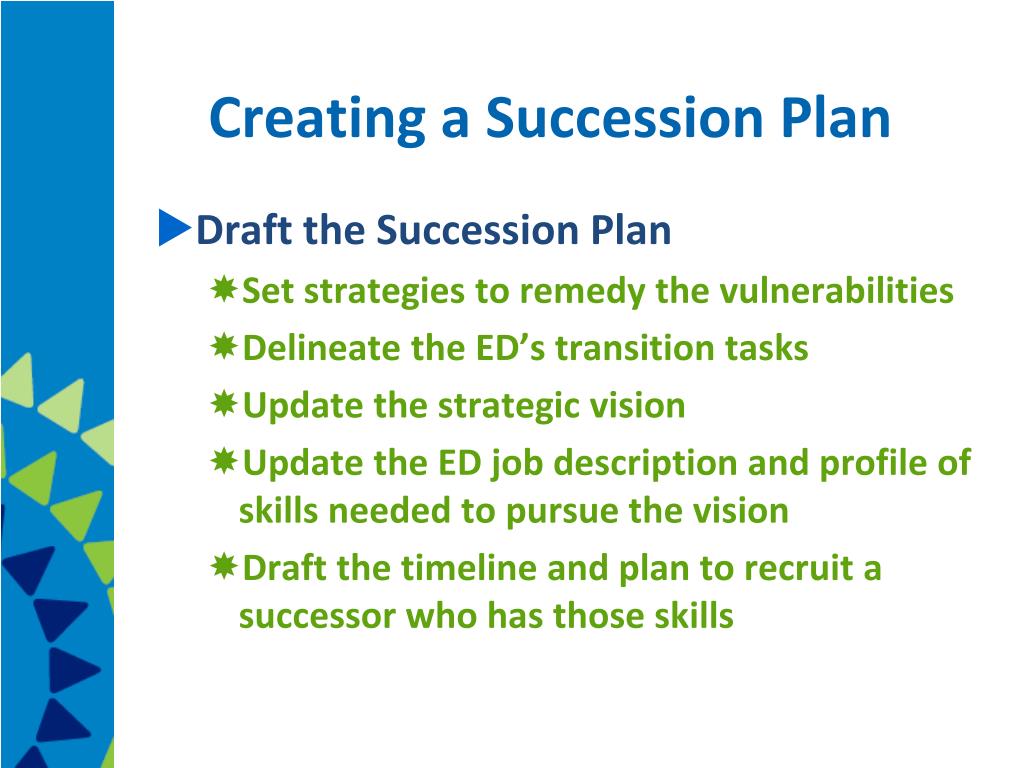 Creating a Succession Plan

Draft the Succession Plan

Set strategies to remedy the vulnerabilities

Delineate the ED’s transition tasks

Update the strategic vision

Update the ED job description and profile of skills needed to pursue the vision

Draft the timeline and plan to recruit a successor who has those skills